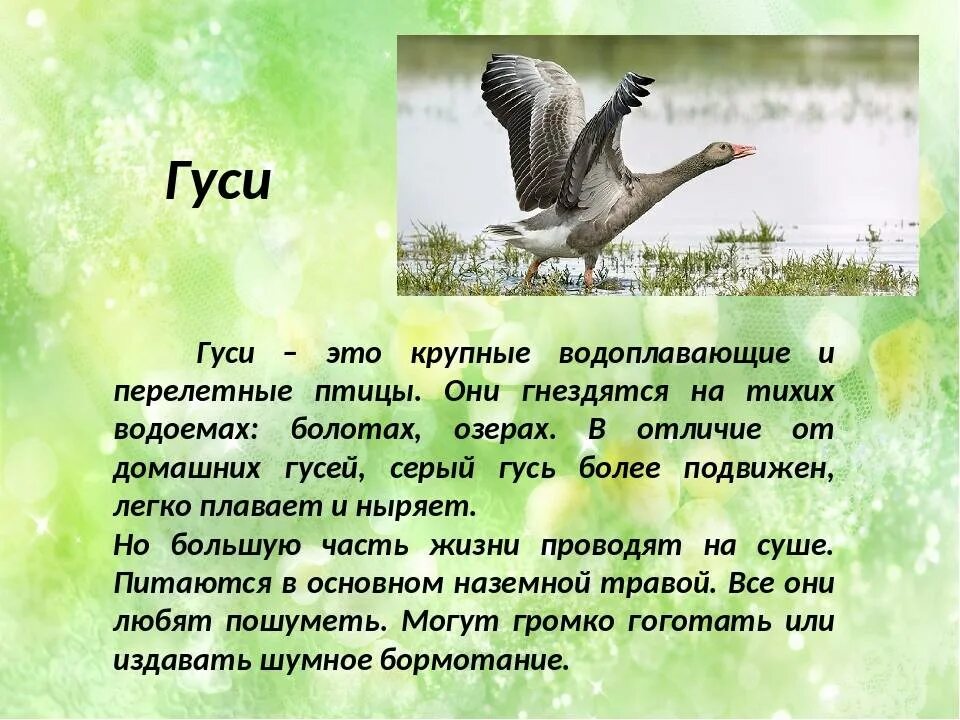 Гуси

Гуси – это крупные водоплавающие и перелетные птицы. Они гнездятся на тихих водоемах: болотах, озерах. В отличие от домашних гусей, серый гусь более подвижен, легко плавает и ныряет.
Но большую часть жизни проводят на суше. Питаются в основном наземной травой. Все они любят пошуметь. Могут громко гоготать или издавать шумное бормотание.